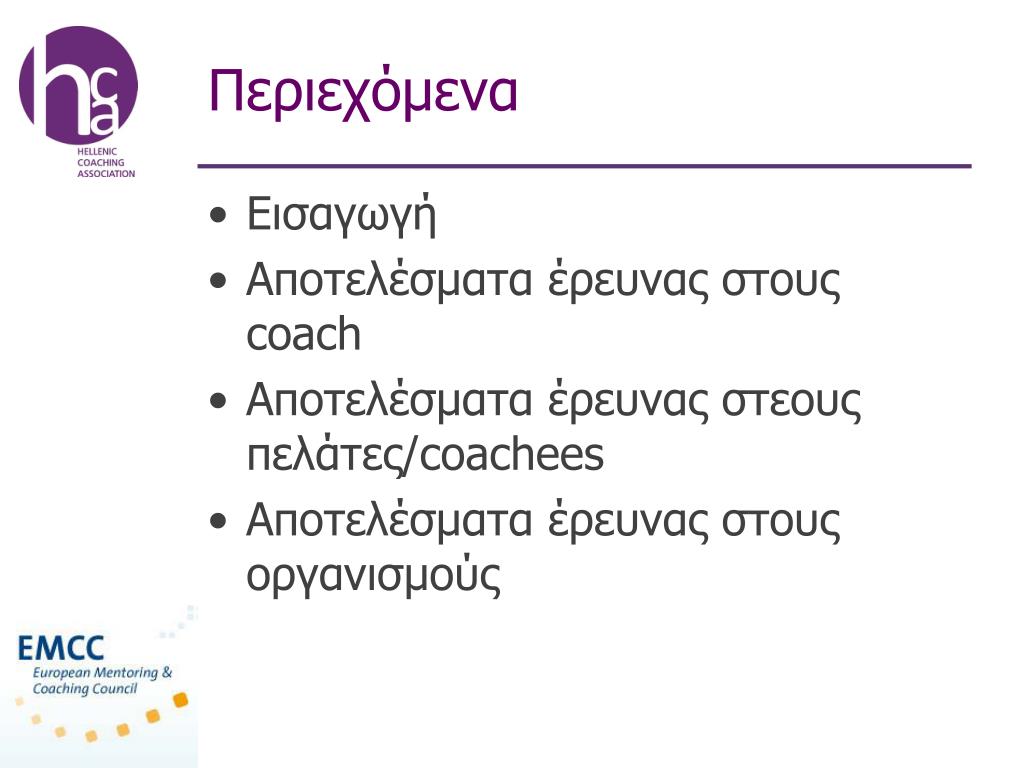 hca
HELLENIC
COACHING
ASSOCIATION

Περιεχόμενα

• Εισαγωγή
• Αποτελέσματα έρευνας στους coach
• Αποτελέσματα έρευνας στεους πελάτες/coachees
• Αποτελέσματα έρευνας στους οργανισμούς

EMCC
European Mentoring & Coaching Council